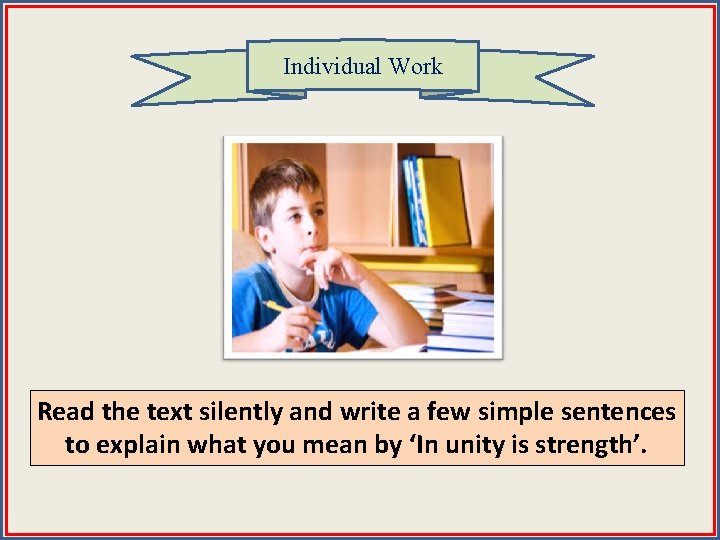 Individual Work

Read the text silently and write a few simple sentences to explain what you mean by ‘In unity is strength’.